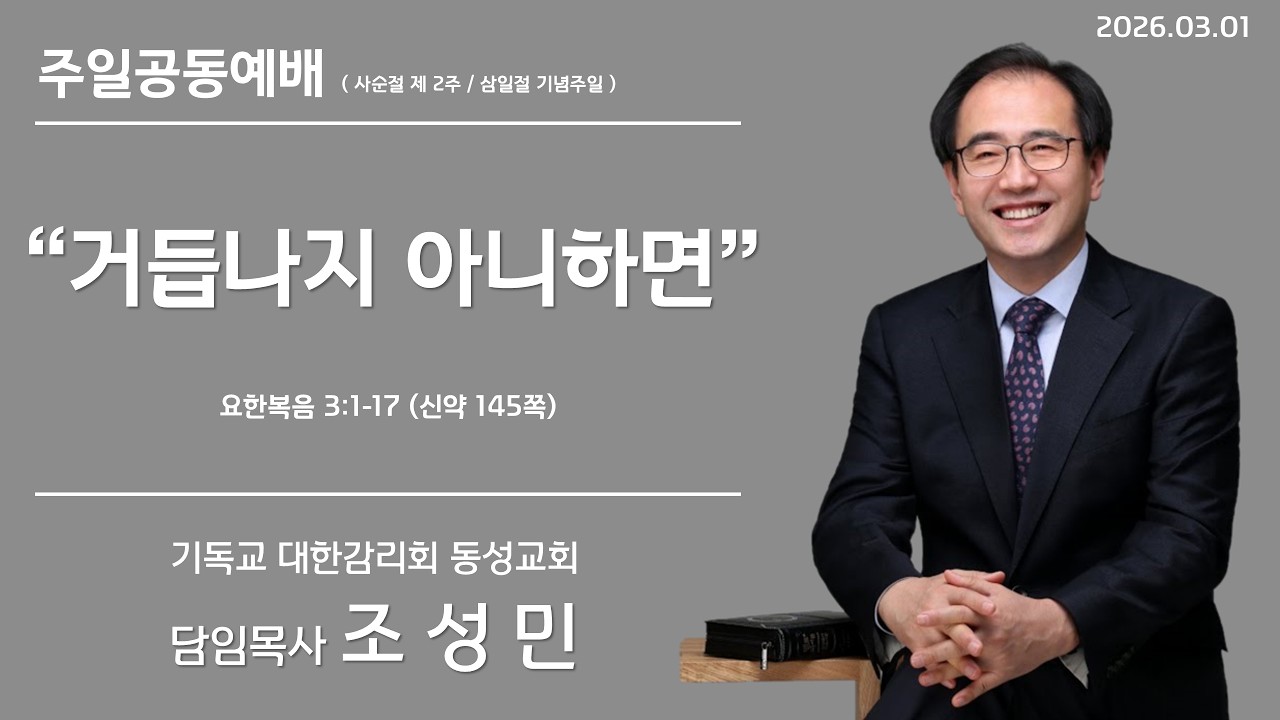 2026.03.01

주일공동예배 ( 사순절 제 2주 / 삼일절 기념주일 )

“거듭나지 아니하면”

요한복음 3:1-17 (신약 145쪽)

기독교 대한감리회 동성교회

담임목사 조 성 민